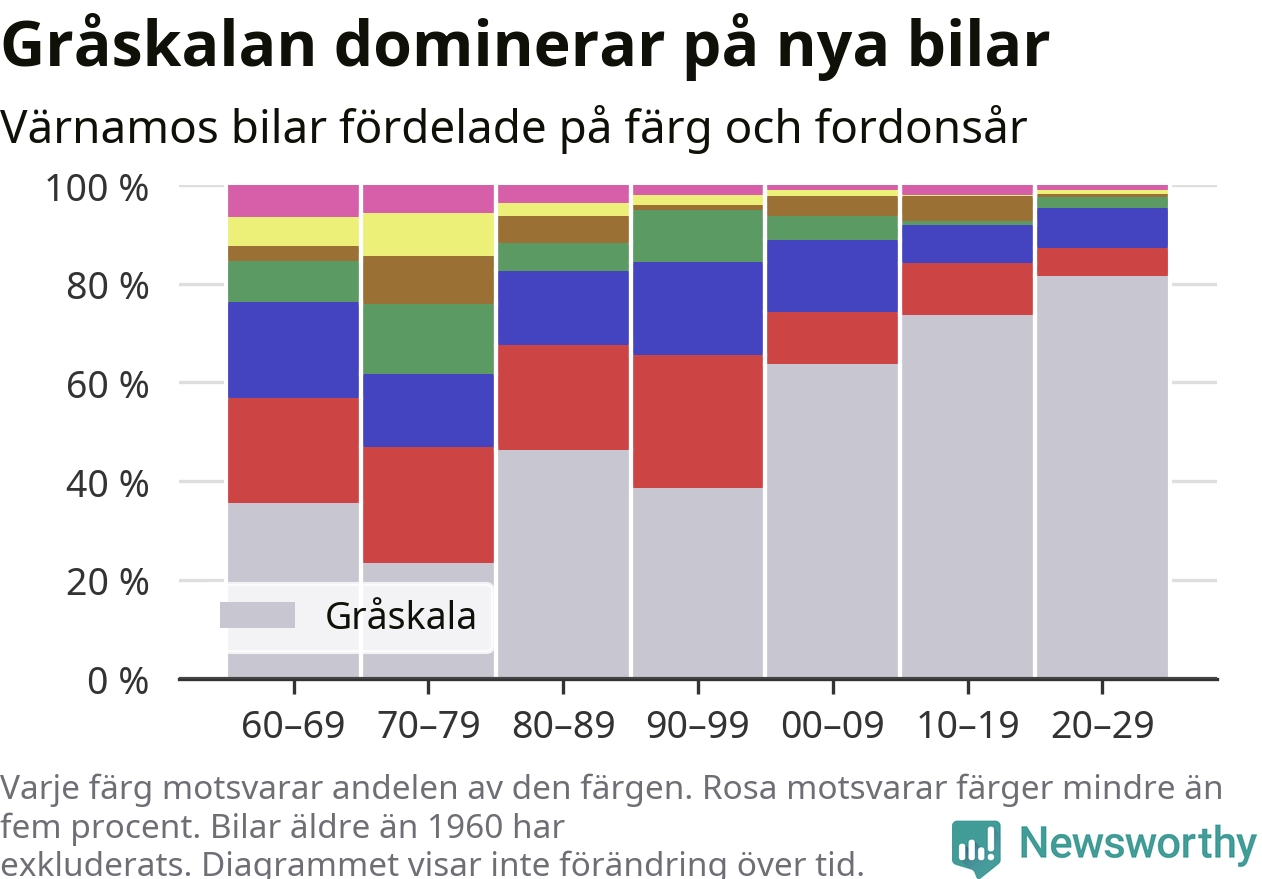 Gråskalan dominerar på nya bilar

Värnamos bilar fördelade på färg och fordonsår

100 %
80 %
60 %
40 %
20 %
0 %

Gråskala

60–69
70–79
80–89
90–99
00–09
10–19
20–29

Varje färg motsvarar andelen av den färgen. Rosa motsvarar färger mindre än fem procent. Bilar äldre än 1960 har exkluderats. Diagrammet visar inte förändring över tid.

Newsworthy